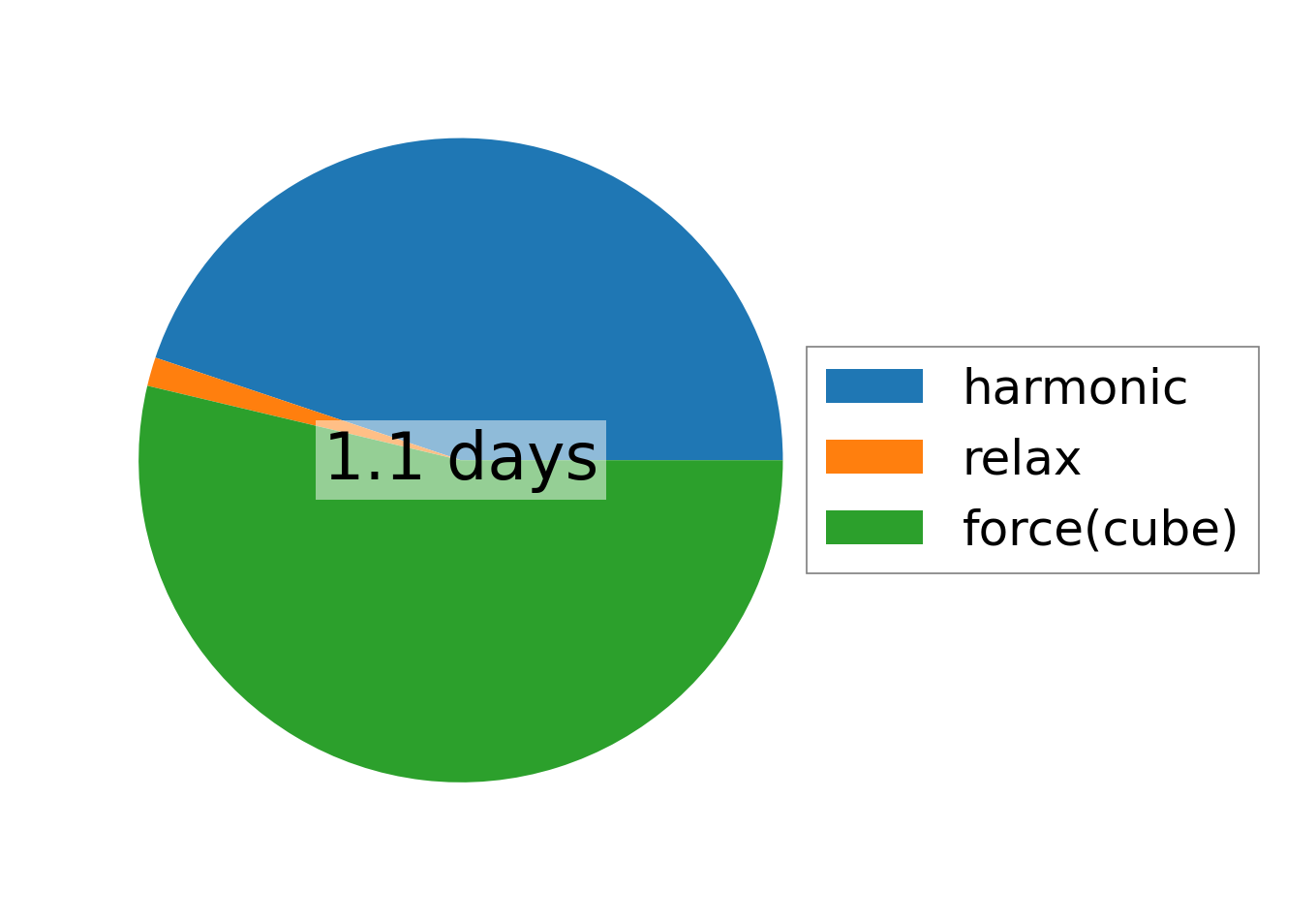 1.1 days

harmonic
relax
force(cube)